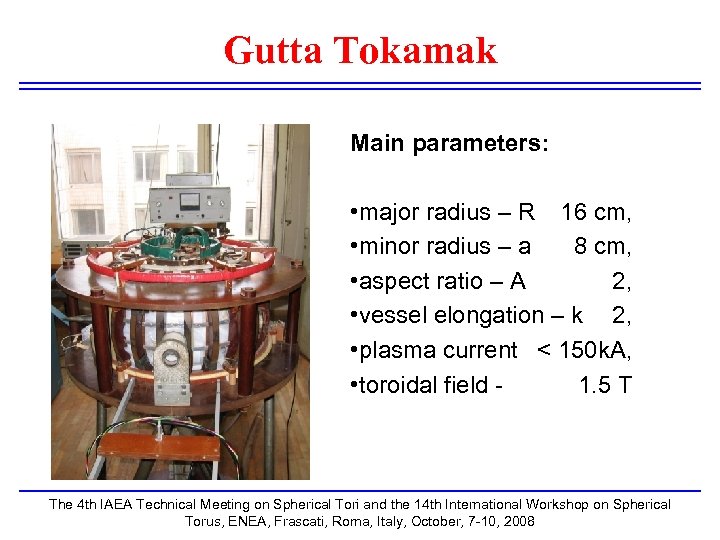 Gutta Tokamak

Main parameters:

•major radius – R 16 cm,
•minor radius – a 8 cm,
•aspect ratio – A 2,
•vessel elongation – k 2,
•plasma current < 150kA,
•toroidal field - 1.5 T

The 4th IAEA Technical Meeting on Spherical Tori and the 14th International Workshop on Spherical Torus, ENEA, Frascati, Roma, Italy, October, 7-10, 2008